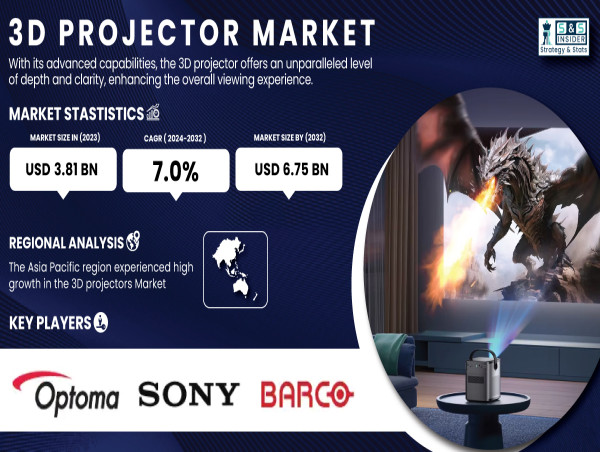 3D PROJECTOR MARKET

S&S INSIDER
Strategy & Stats

With its advanced capabilities, the 3D projector offers an unparalleled level of depth and clarity, enhancing the overall viewing experience.

MARKET STASTISTICS

MARKET SIZE IN (2023)
USD 3.81 BN

CAGR ( 2024-2032 )
7.0%

MARKET SIZE BY (2032)
USD 6.75 BN

REGIONAL ANALYSIS

The Asia Pacific region experienced high growth in the 3D projectors Market

KEY PLAYERS

Optoma
SONY
BARCO